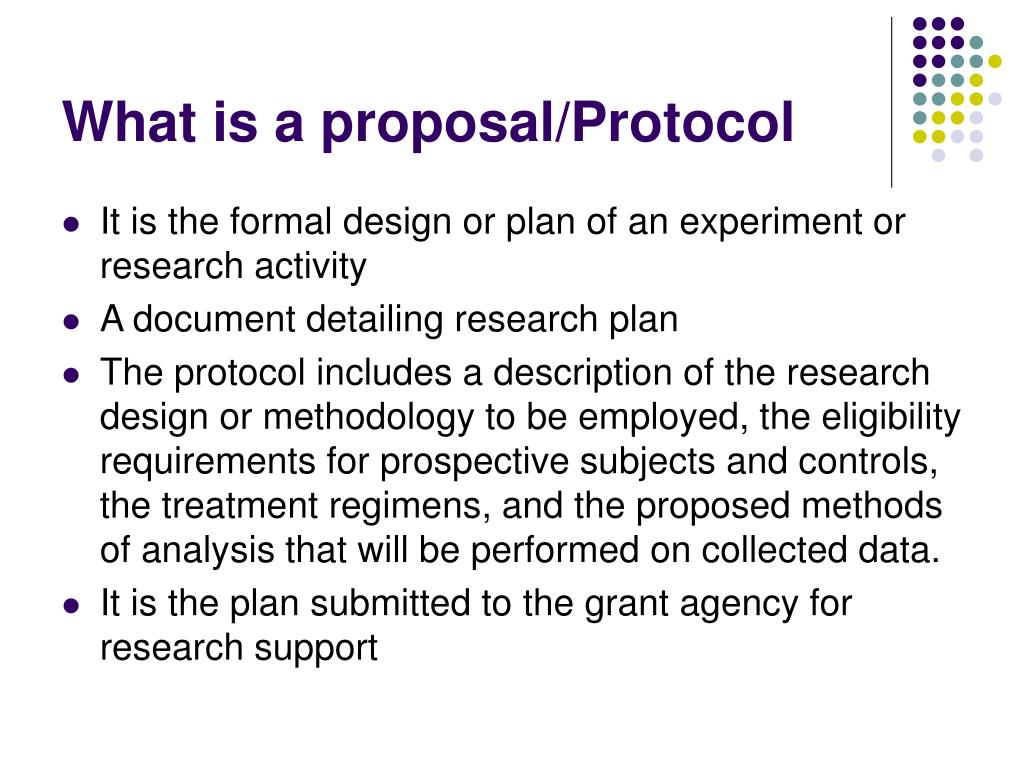 What is a proposal/Protocol

- It is the formal design or plan of an experiment or research activity
- A document detailing research plan
- The protocol includes a description of the research design or methodology to be employed, the eligibility requirements for prospective subjects and controls, the treatment regimens, and the proposed methods of analysis that will be performed on collected data.
- It is the plan submitted to the grant agency for research support